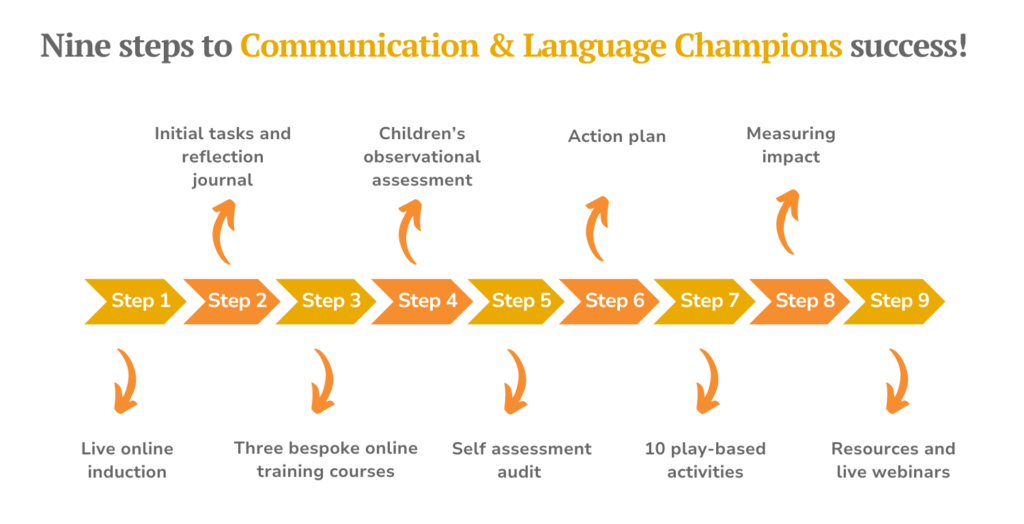 Nine steps to Communication & Language Champions success!

Initial tasks and reflection journal

Children's observational assessment

Action plan

Measuring impact

Step 1 Step 2 Step 3 Step 4 Step 5 Step 6 Step 7 Step 8 Step 9

Live online induction

Three bespoke online training courses

Self assessment audit

10 play-based activities

Resources and live webinars